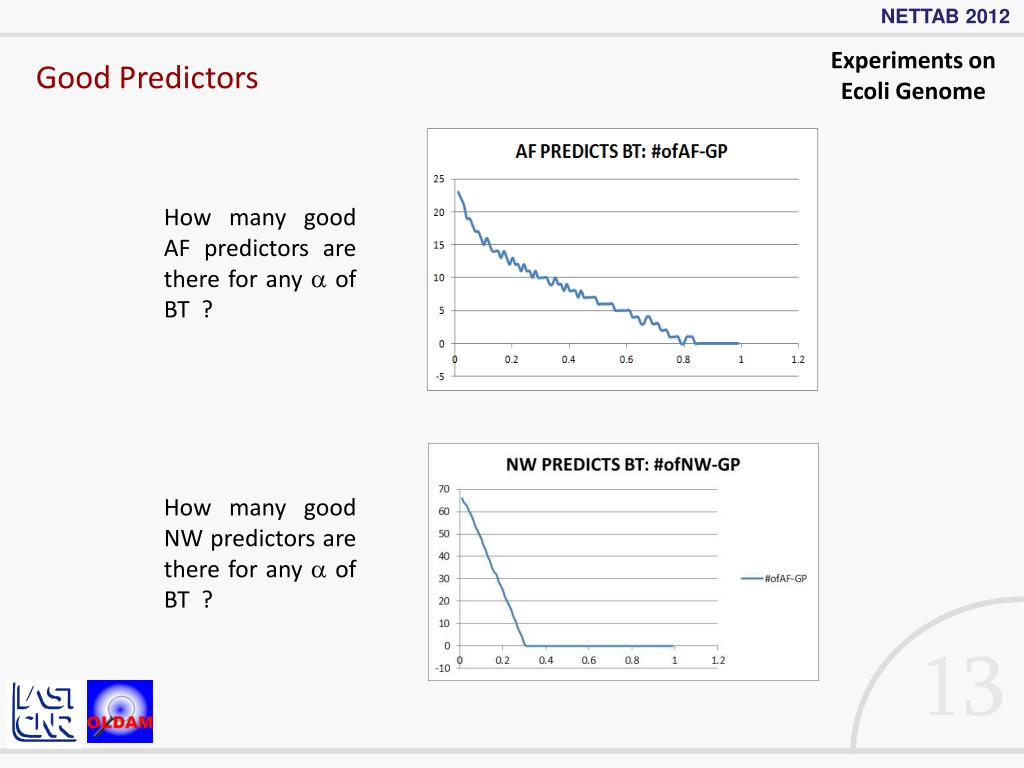 NETTAB 2012

Good Predictors

Experiments on Ecoli Genome

How many good AF predictors are there for any $\alpha$ of BT ?

AF PREDICTS BT: #ofAF-GP

25
20
15
10
5
0
-5
0 0.2 0.4 0.6 0.8 1 1.2

How many good NW predictors are there for any $\alpha$ of BT ?

NW PREDICTS BT: #ofNW-GP

70
60
50
40
30
20
10
0
-10
0 0.2 0.4 0.6 0.8 1 1.2

#ofAF-GP

13

IASI CNR

OLDAM